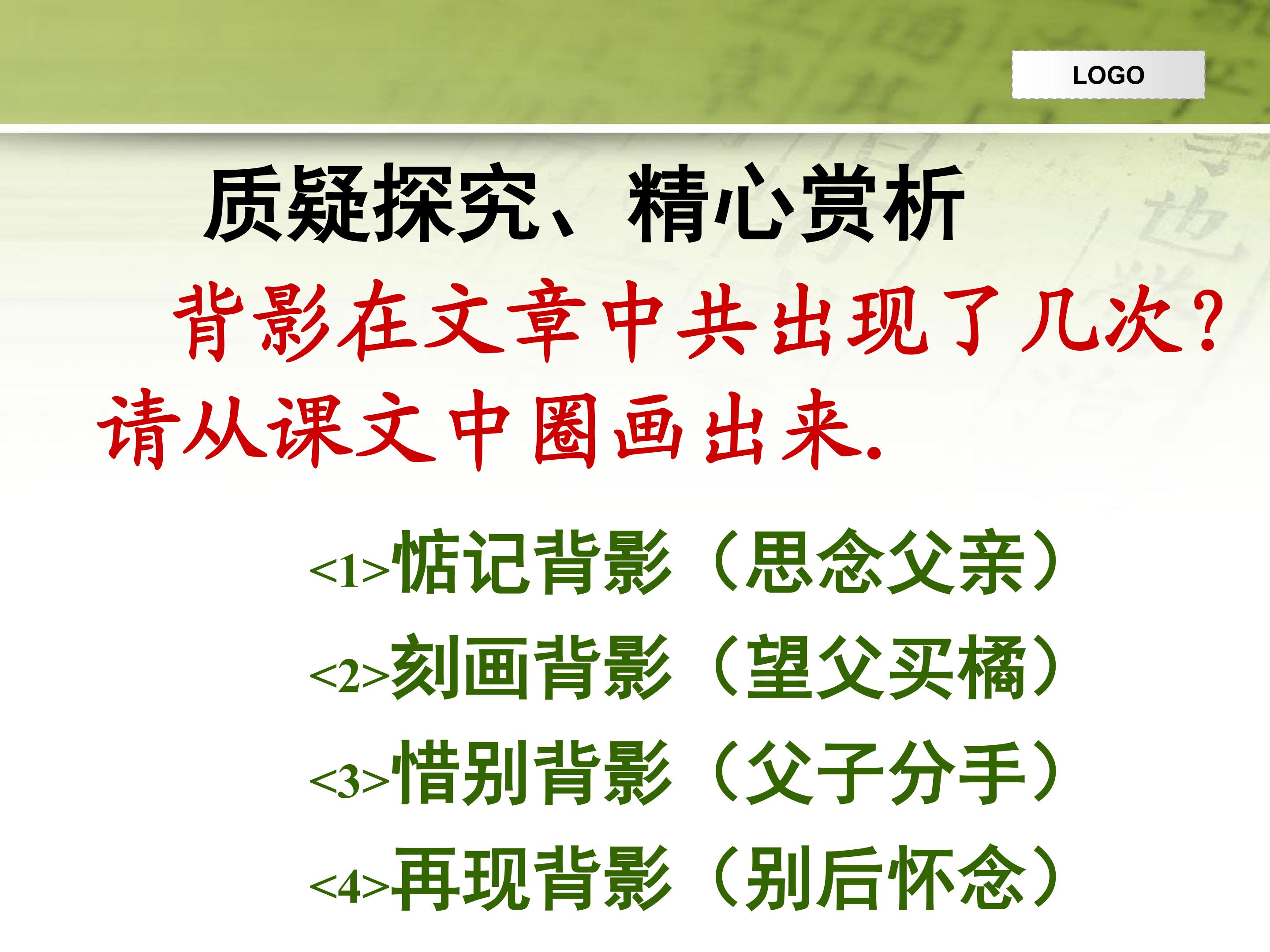 LOGO

质疑探究、精心赏析

背影在文章中共出现了几次?请从课文中圈画出来.

<1>惦记背影（思念父亲）

<2>刻画背影（望父买橘）

<3>惜别背影（父子分手）

<4>再现背影（别后怀念）